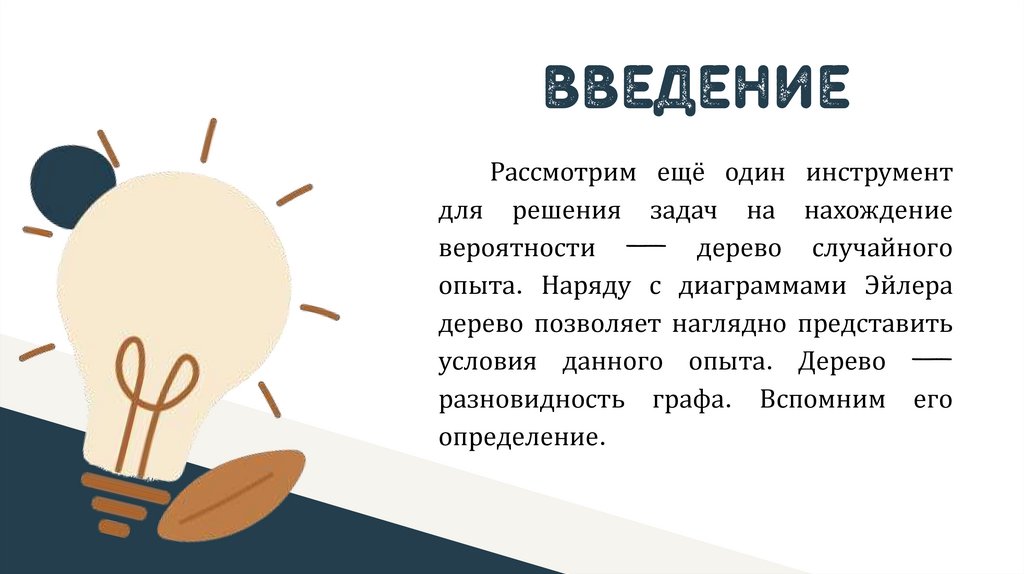 ВВЕДЕНИЕ

Рассмотрим ещё один инструмент для решения задач на нахождение вероятности — дерево случайного опыта. Наряду с диаграммами Эйлера дерево позволяет наглядно представить условия данного опыта. Дерево — разновидность графа. Вспомним его определение.